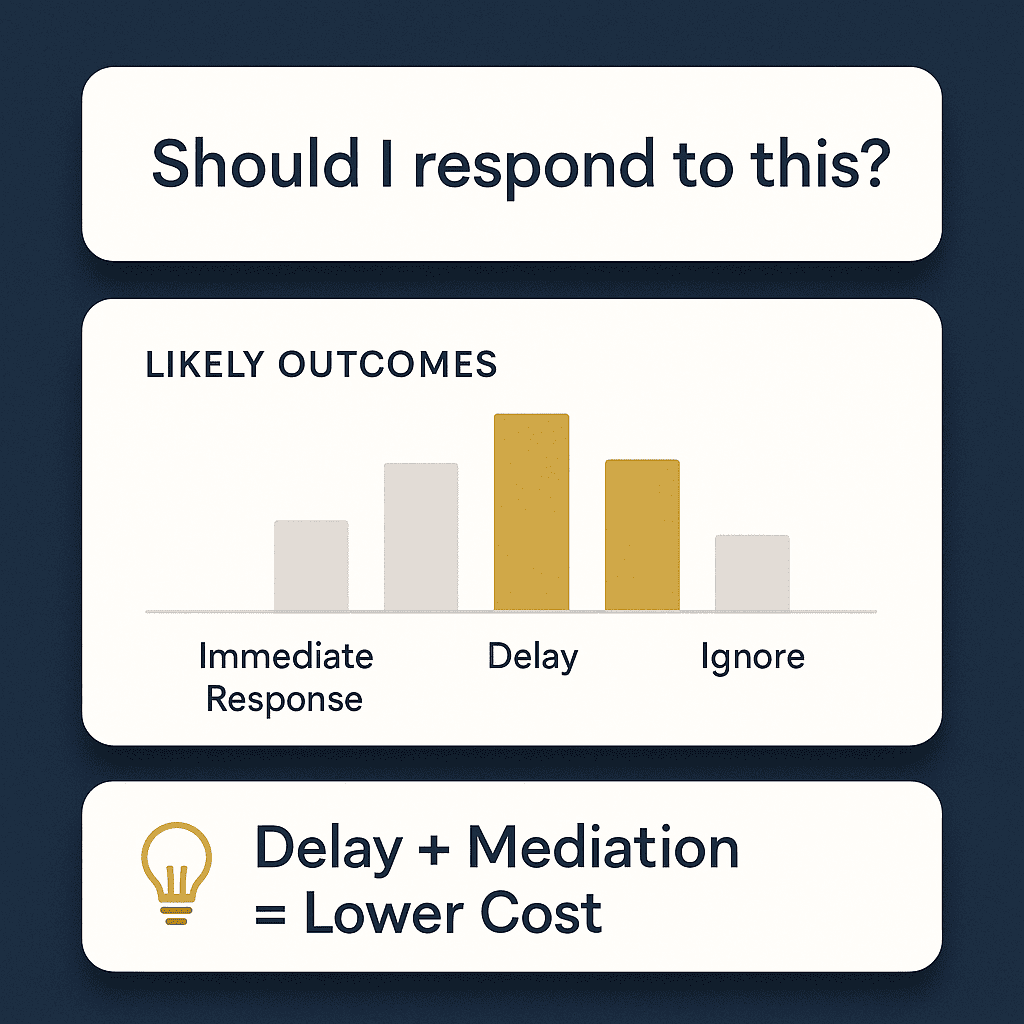 Should I respond to this?

LIKELY OUTCOMES

Immediate Response

Delay

Ignore

Delay + Mediation = Lower Cost